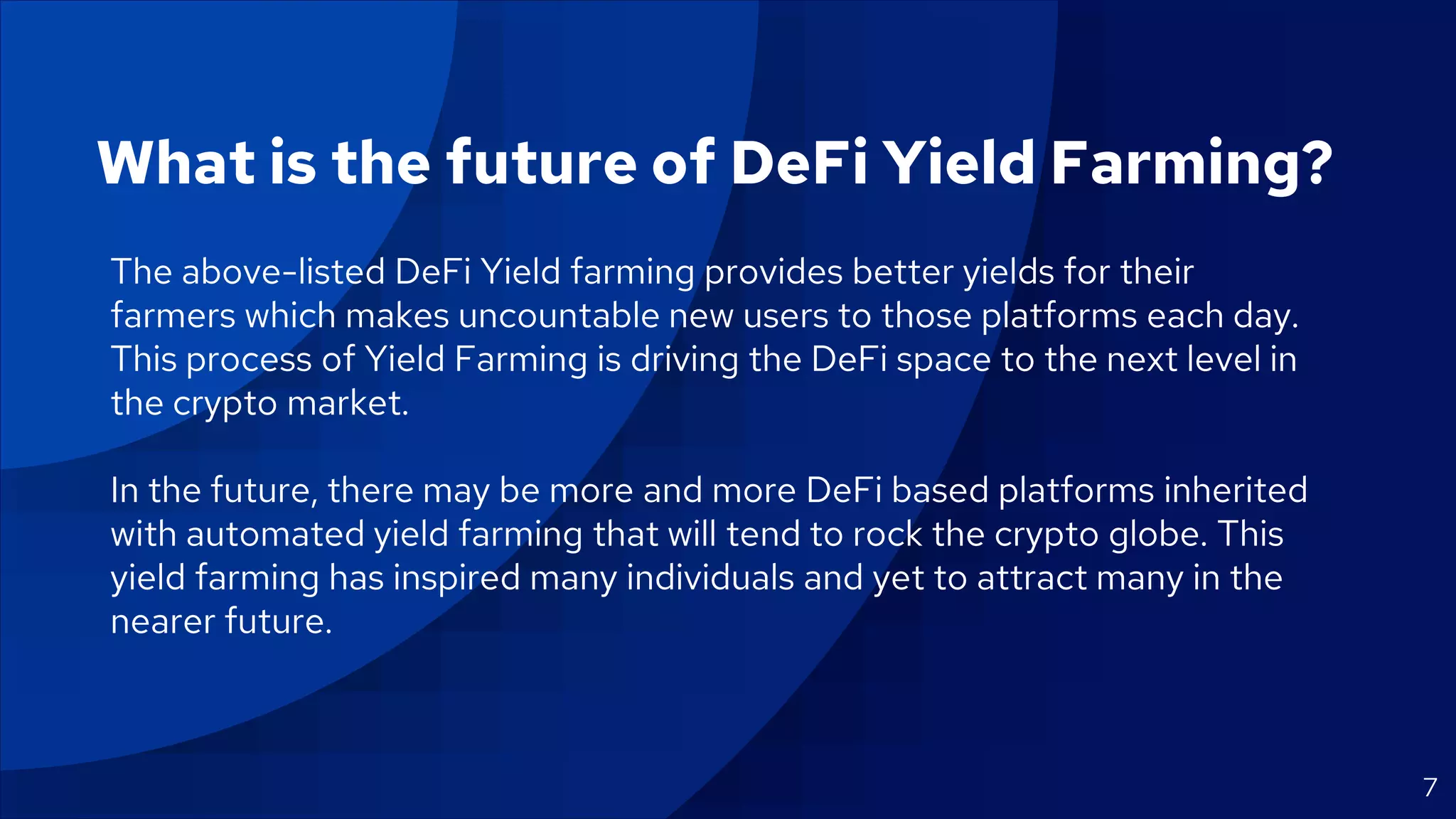 What is the future of DeFi Yield Farming?

The above-listed DeFi Yield farming provides better yields for their farmers which makes uncountable new users to those platforms each day. This process of Yield Farming is driving the DeFi space to the next level in the crypto market.

In the future, there may be more and more DeFi based platforms inherited with automated yield farming that will tend to rock the crypto globe. This yield farming has inspired many individuals and yet to attract many in the nearer future.

7